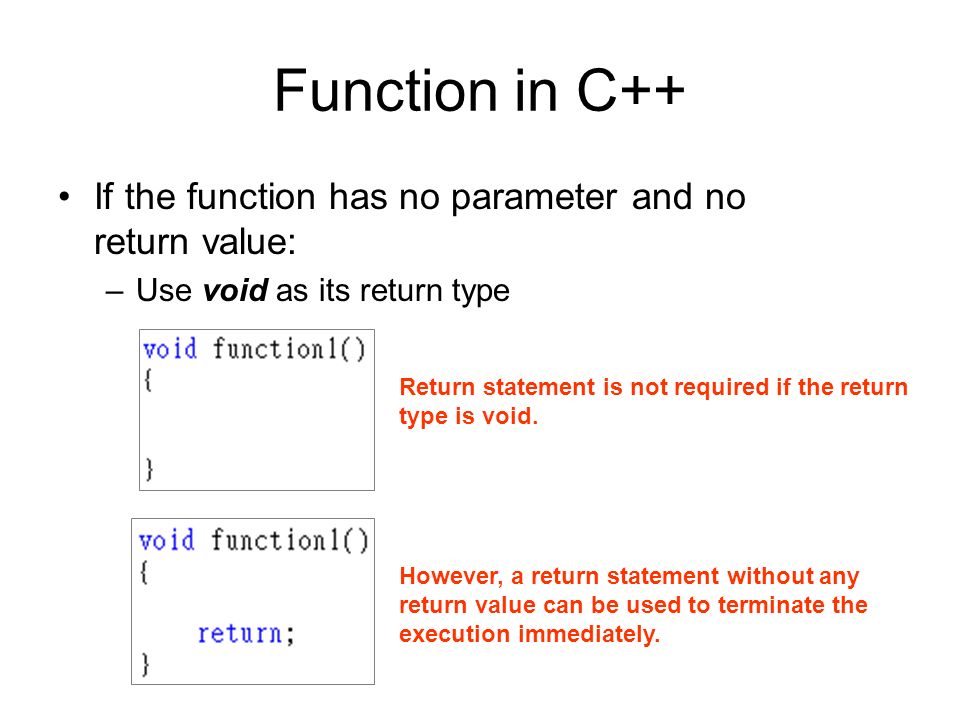 Function in C++

• If the function has no parameter and no return value:
– Use void as its return type

void function1()
{

}

Return statement is not required if the return type is void.

void function1()
{
return;
}

However, a return statement without any return value can be used to terminate the execution immediately.